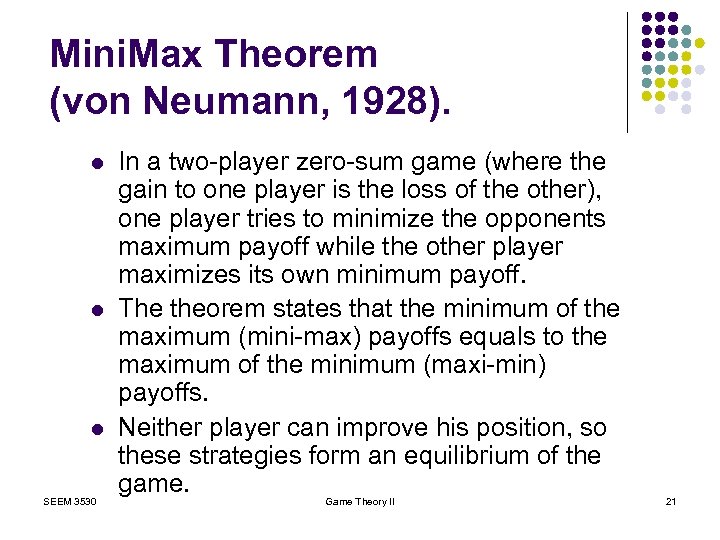 MiniMax Theorem
(von Neumann, 1928).

- In a two-player zero-sum game (where the gain to one player is the loss of the other), one player tries to minimize the opponents maximum payoff while the other player maximizes its own minimum payoff.
- The theorem states that the minimum of the maximum (mini-max) payoffs equals to the maximum of the minimum (maxi-min) payoffs.
- Neither player can improve his position, so these strategies form an equilibrium of the game.

SEEM 3530 Game Theory II 21